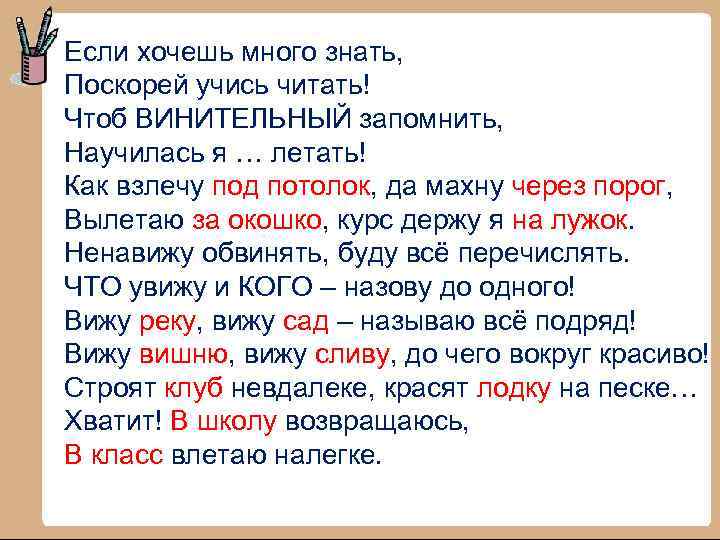 Если хочешь много знать,
Поскорей учись читать!
Чтоб ВИНИТЕЛЬНЫЙ запомнить,
Научилась я … летать!
Как взлечу под потолок, да махну через порог,
Вылетаю за окошко, курс держу я на лужок.
Ненавижу обвинять, буду всё перечислять.
ЧТО увижу и КОГО – назову до одного!
Вижу реку, вижу сад – называю всё подряд!
Вижу вишню, вижу сливу, до чего вокруг красиво!
Строят клуб невдалеке, красят лодку на песке…
Хватит! В школу возвращаюсь,
В класс влетаю налегке.